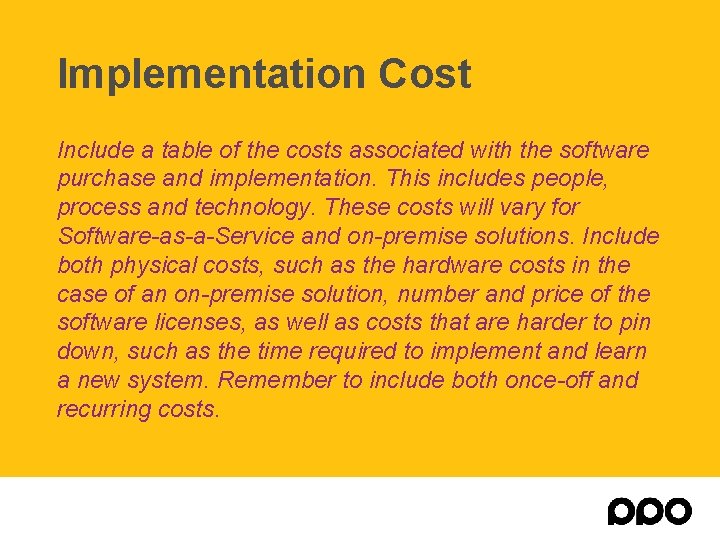 Implementation Cost

Include a table of the costs associated with the software purchase and implementation. This includes people, process and technology. These costs will vary for Software-as-a-Service and on-premise solutions. Include both physical costs, such as the hardware costs in the case of an on-premise solution, number and price of the software licenses, as well as costs that are harder to pin down, such as the time required to implement and learn a new system. Remember to include both once-off and recurring costs.

ppo